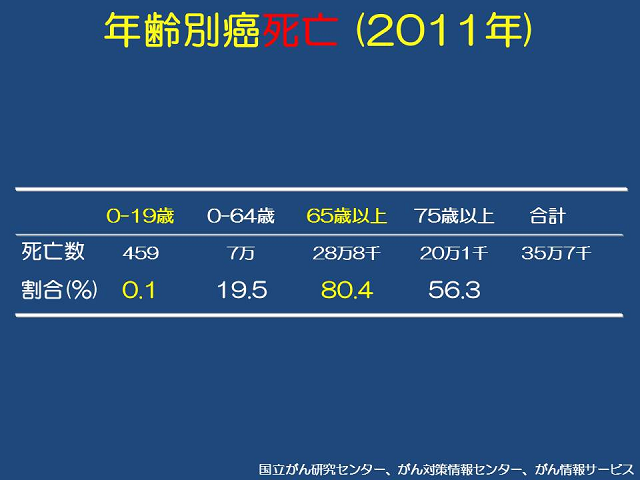 年齢別癌死亡 (2011年)

| | 0-19歳 | 0-64歳 | 65歳以上 | 75歳以上 | 合計 |
|---|---|---|---|---|---|
| 死亡数 | 459 | 7万 | 28万8千 | 20万1千 | 35万7千 |
| 割合(%) | 0.1 | 19.5 | 80.4 | 56.3 | |

国立がん研究センター、がん対策情報センター、がん情報サービス